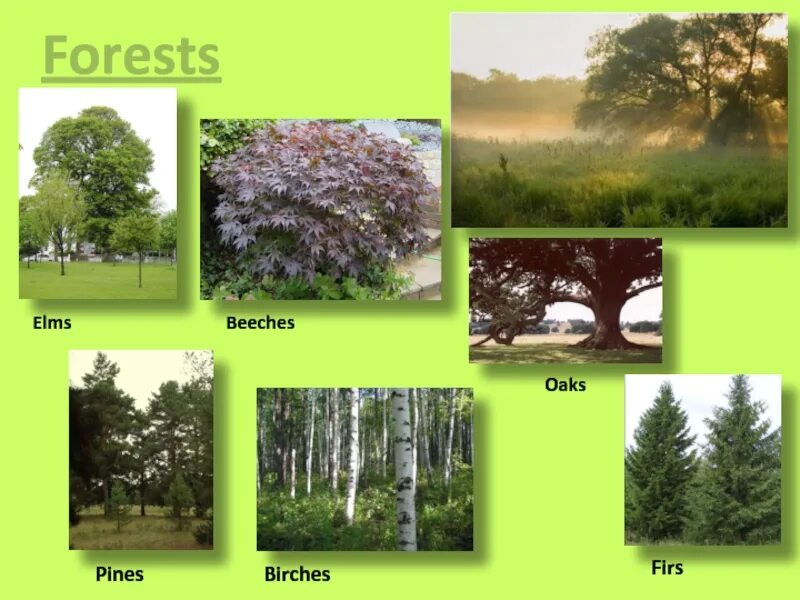 Forests

Elms

Beeches

Oaks

Pines

Birches

Firs